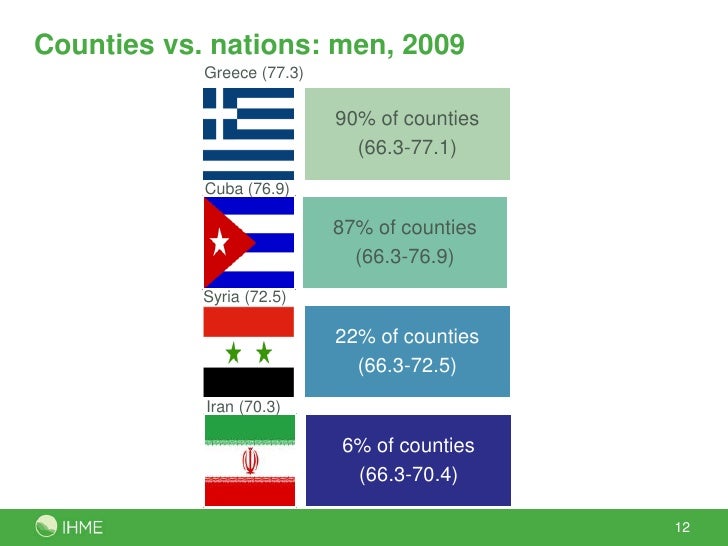 Counties vs. nations: men, 2009

Greece (77.3)

90% of counties (66.3-77.1)

Cuba (76.9)

87% of counties (66.3-76.9)

Syria (72.5)

22% of counties (66.3-72.5)

Iran (70.3)

6% of counties (66.3-70.4)

IHME

12